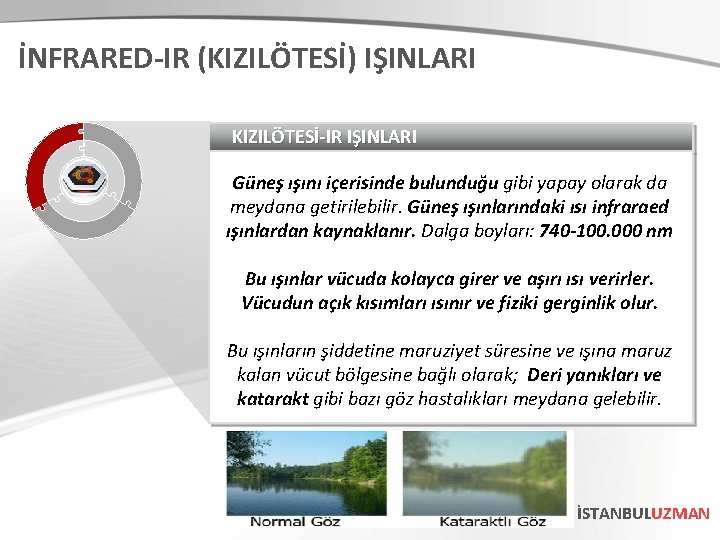 İNFRARED-IR (KIZILÖTESİ) IŞINLARI

KIZILÖTESİ-IR IŞINLARI

Güneş ışını içerisinde bulunduğu gibi yapay olarak da meydana getirilebilir. Güneş ışınlarındaki ısı infraraed ışınlardan kaynaklanır. Dalga boyları: 740-100.000 nm

Bu ışınlar vücuda kolayca girer ve aşırı ısı verirler. Vücudun açık kısımları ısınır ve fiziki gerginlik olur.

Bu ışınların şiddetine maruziyet süresine ve ışına maruz kalan vücut bölgesine bağlı olarak; Deri yanıkları ve katarakt gibi bazı göz hastalıkları meydana gelebilir.

Normal Göz

Kataraktlı Göz

İSTANBULUZMAN